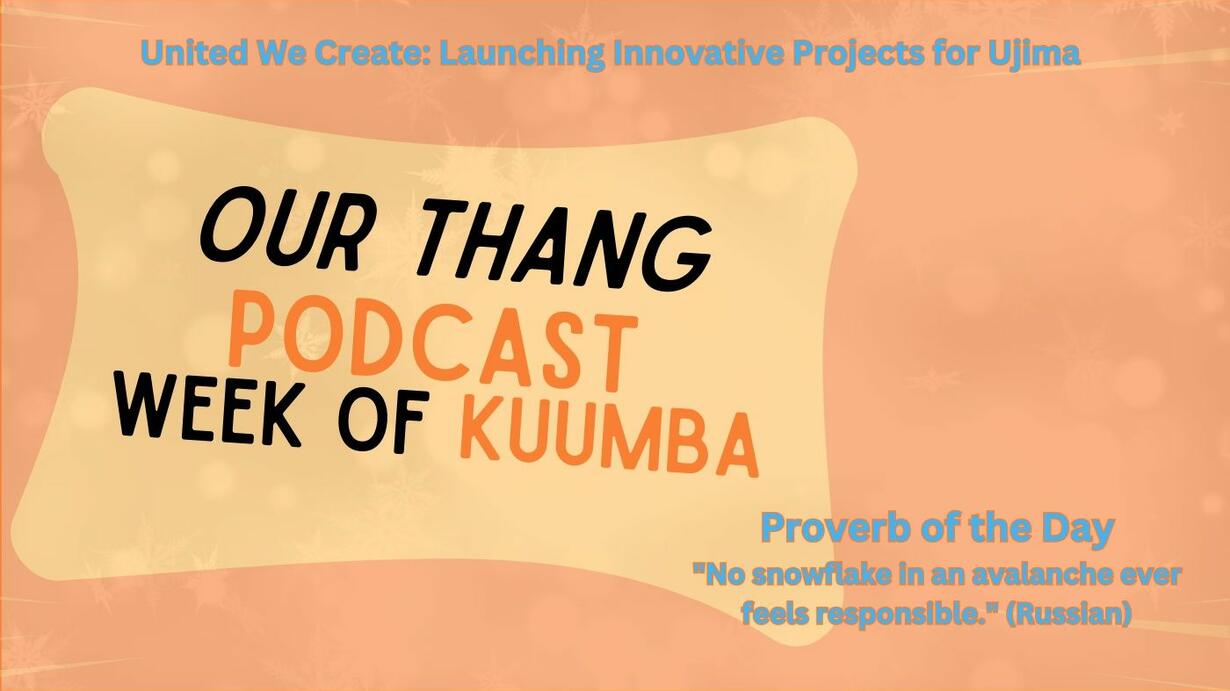 United We Create: Launching Innovative Projects for Ujima

OUR THANG
PODCAST
WEEK OF KUUMBA

Proverb of the Day
"No snowflake in an avalanche ever feels responsible." (Russian)